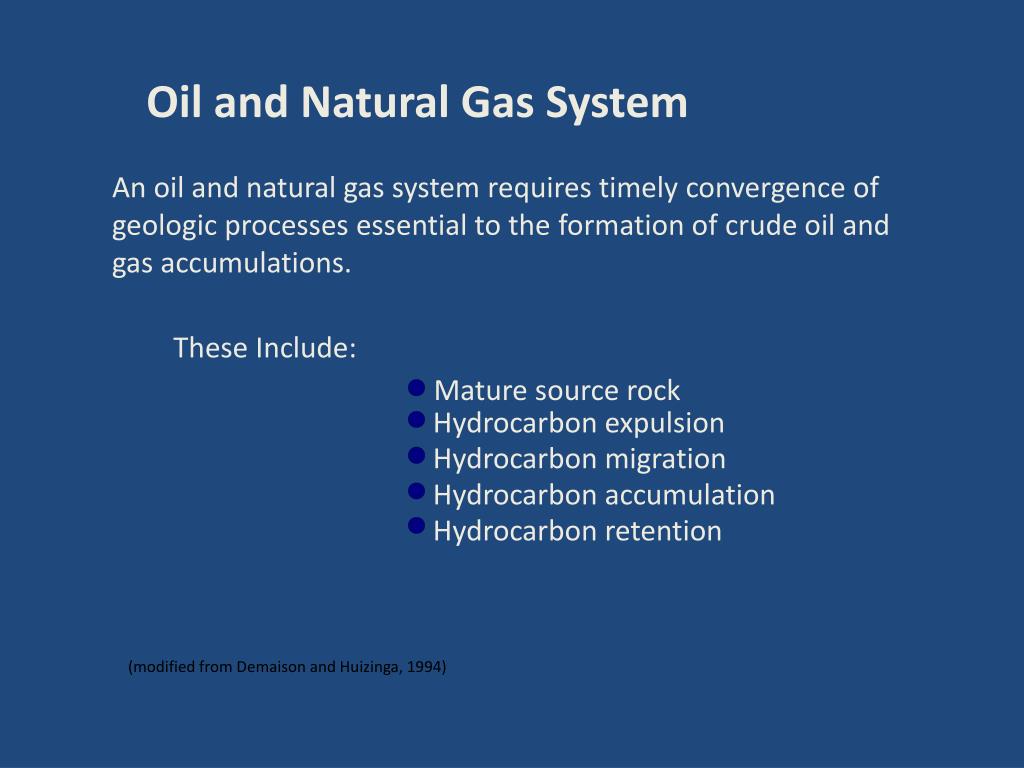 Oil and Natural Gas System

An oil and natural gas system requires timely convergence of geologic processes essential to the formation of crude oil and gas accumulations.

These Include:

- Mature source rock
- Hydrocarbon expulsion
- Hydrocarbon migration
- Hydrocarbon accumulation
- Hydrocarbon retention

(modified from Demaison and Huizinga, 1994)